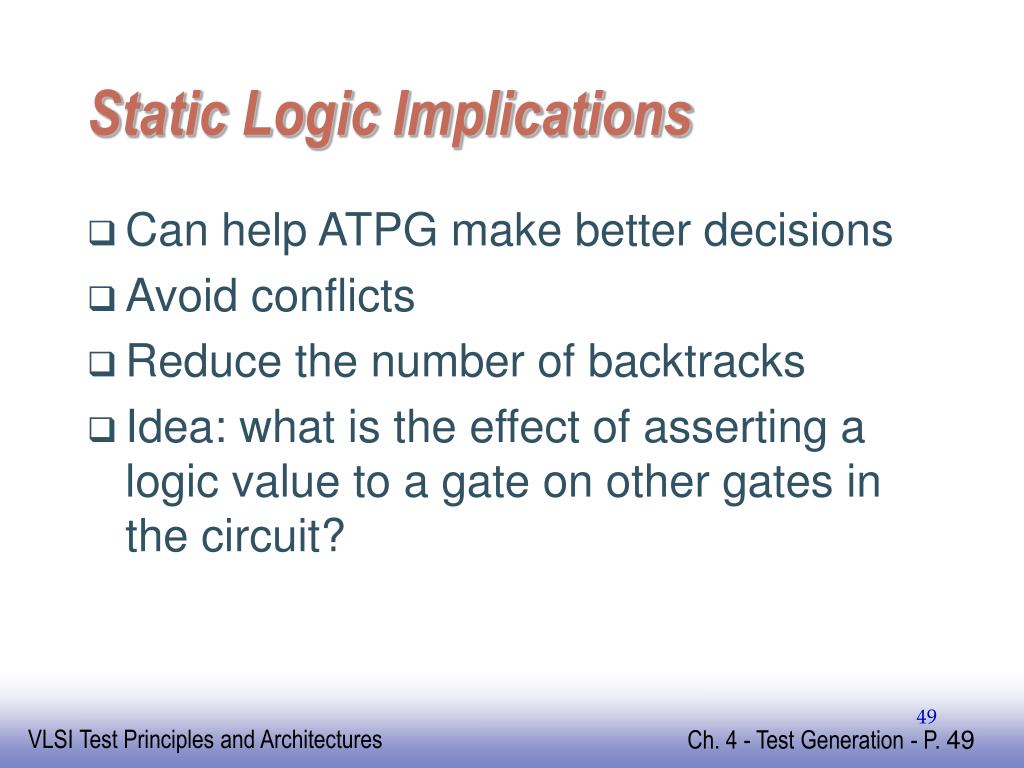 Static Logic Implications

❑ Can help ATPG make better decisions
❑ Avoid conflicts
❑ Reduce the number of backtracks
❑ Idea: what is the effect of asserting a logic value to a gate on other gates in the circuit?

49

VLSI Test Principles and Architectures

Ch. 4 - Test Generation - P. 49